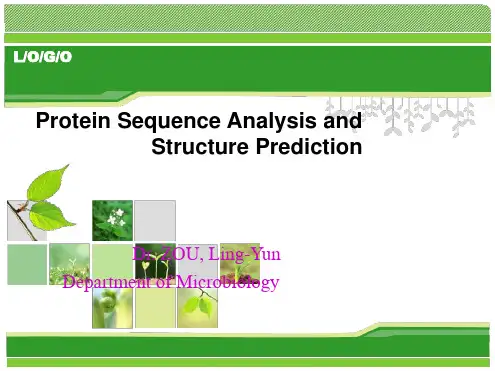 L/O/G/O

Protein Sequence Analysis and Structure Prediction

Dr. ZOU, Ling-Yun
Department of Microbiology